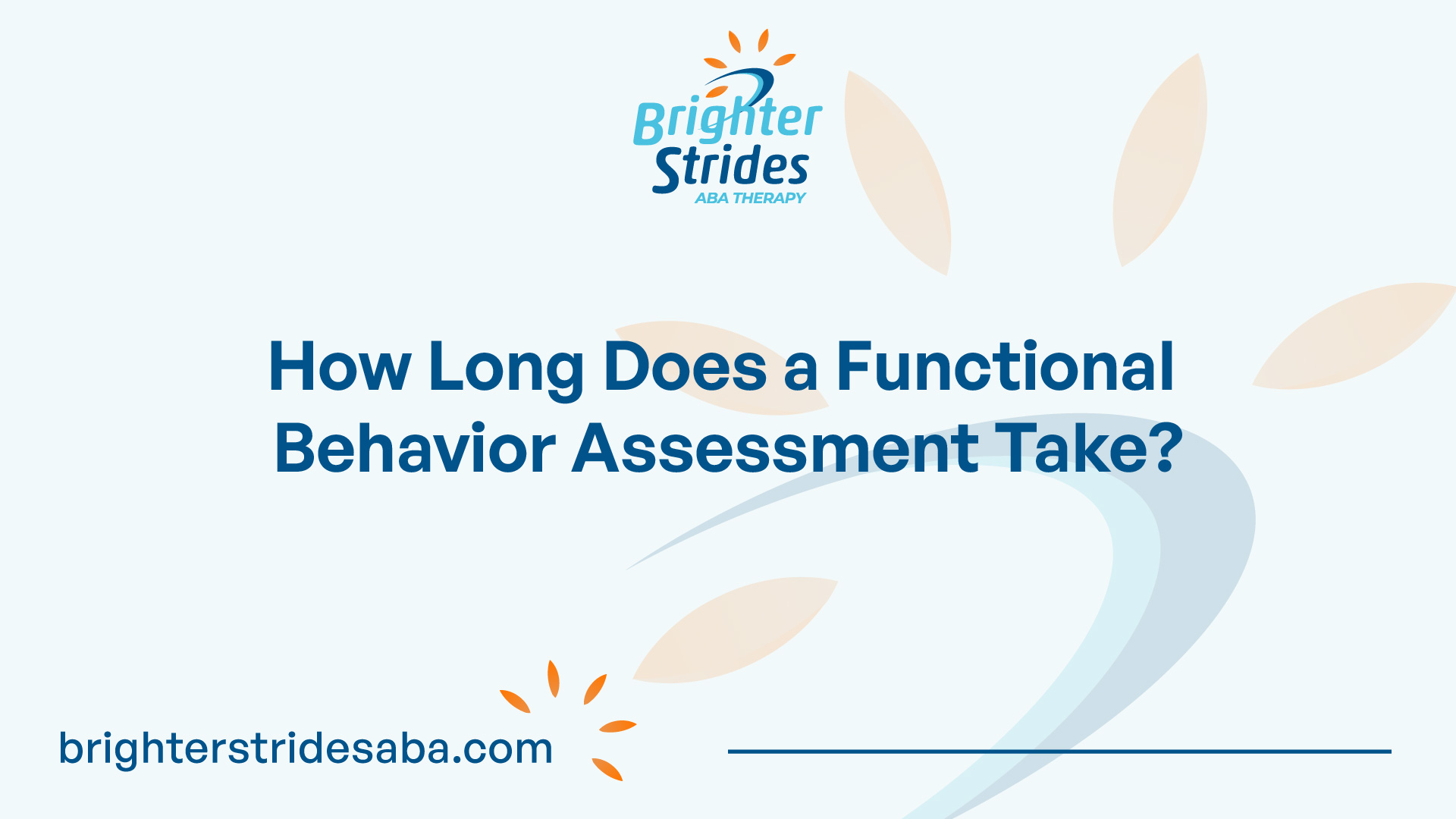 Brighter Strides
ABA THERAPY

How Long Does a Functional Behavior Assessment Take?

brighterstridesaba.com